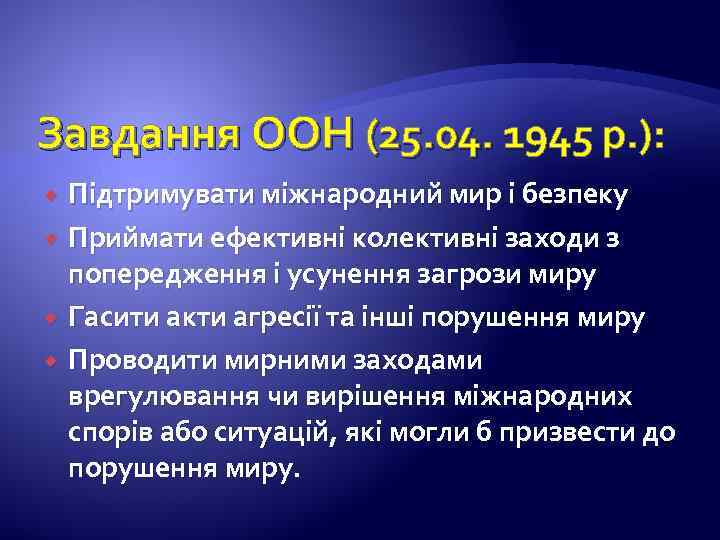 Завдання ООН (25.04. 1945 р.):

Підтримувати міжнародний мир і безпеку

Приймати ефективні колективні заходи з попередження і усунення загрози миру

Гасити акти агресії та інші порушення миру

Проводити мирними заходами врегулювання чи вирішення міжнародних спорів або ситуацій, які могли б призвести до порушення миру.